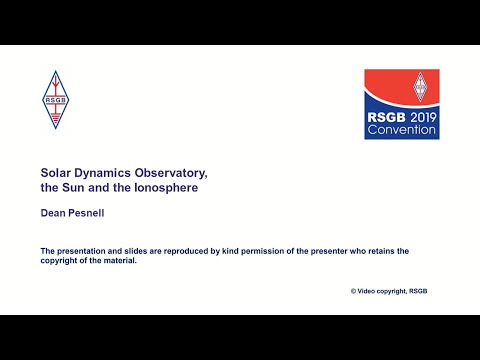 RSGB

RSGB 2019 Convention

Solar Dynamics Observatory, the Sun and the Ionosphere

Dean Pesnell

The presentation and slides are reproduced by kind permission of the presenter who retains the copyright of the material.

© Video copyright, RSGB